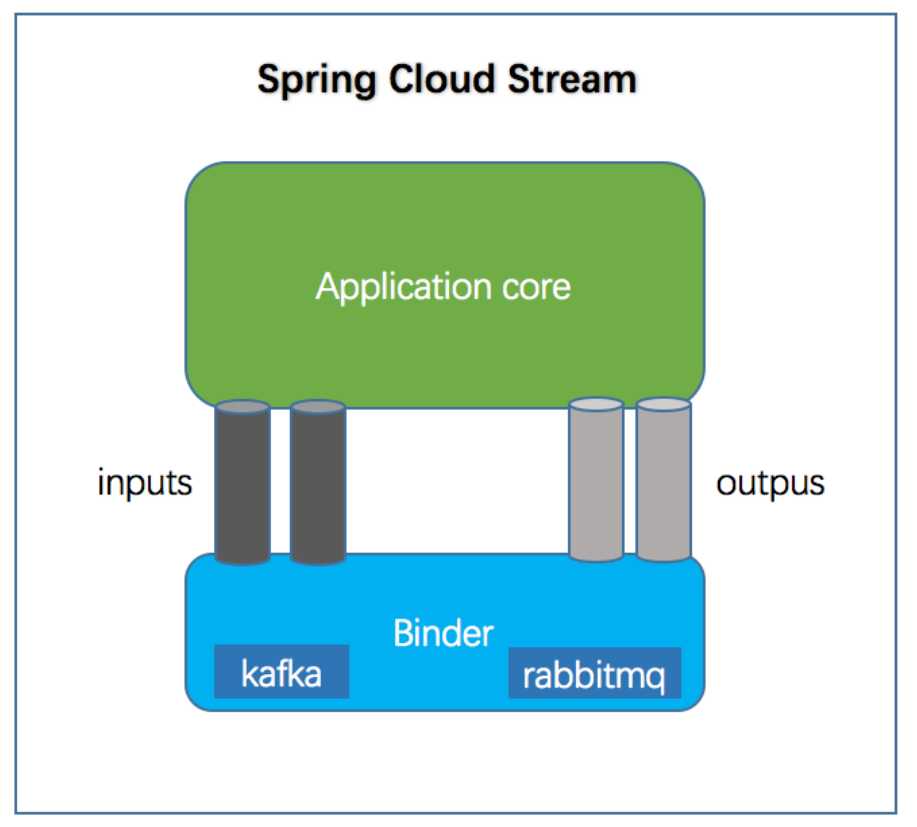 Spring Cloud Stream

Application core

inputs

outpus

Binder

kafka

rabbitmq